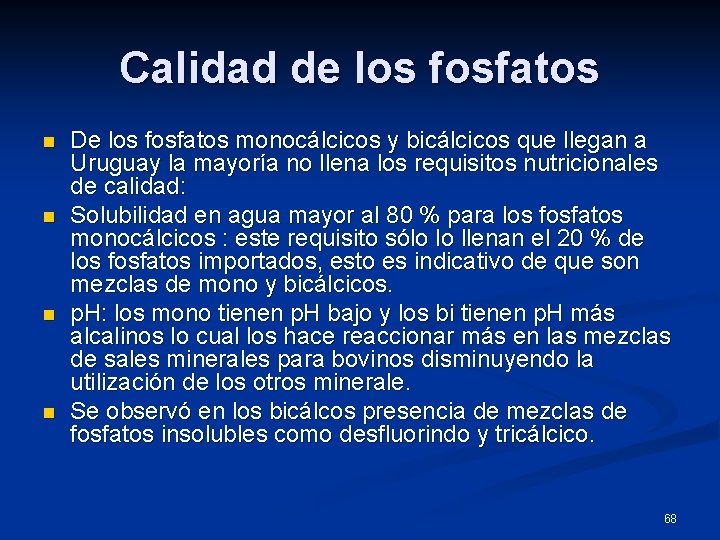 Calidad de los fosfatos

• De los fosfatos monocálcicos y bicálcicos que llegan a Uruguay la mayoría no llena los requisitos nutricionales de calidad:
• Solubilidad en agua mayor al 80 % para los fosfatos monocálcicos : este requisito sólo lo llenan el 20 % de los fosfatos importados, esto es indicativo de que son mezclas de mono y bicálcicos.
• pH: los mono tienen pH bajo y los bi tienen pH más alcalinos lo cual los hace reaccionar más en las mezclas de sales minerales para bovinos disminuyendo la utilización de los otros minerale.
• Se observó en los bicálcos presencia de mezclas de fosfatos insolubles como desfluorindo y tricálcico.

68